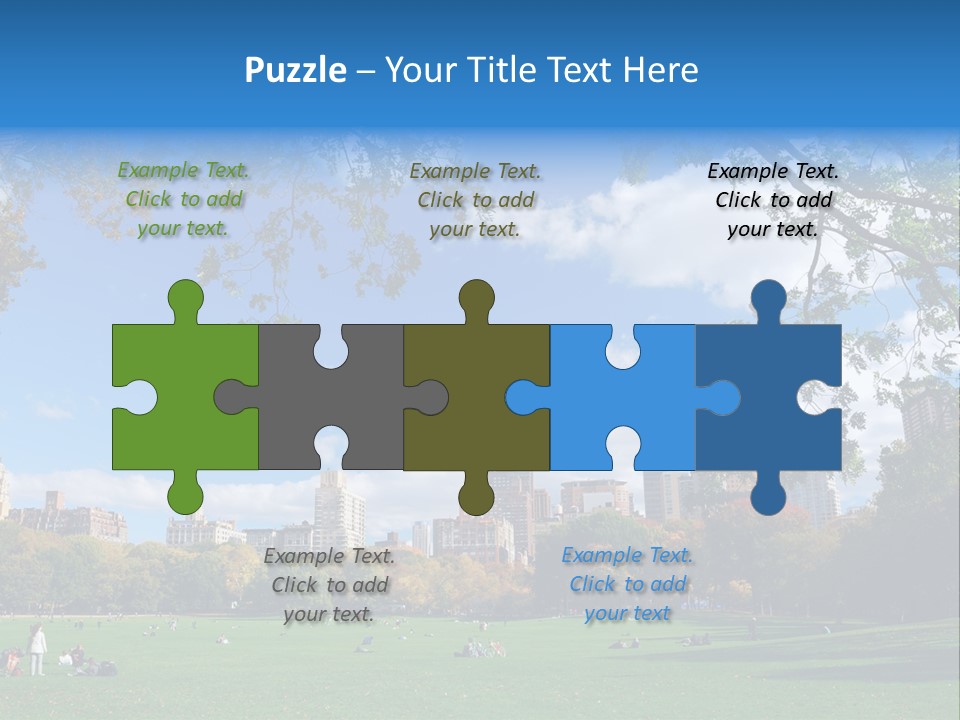 Puzzle – Your Title Text Here

Example Text. Click to add your text.

Example Text. Click to add your text.

Example Text. Click to add your text.

Example Text. Click to add your text.

Example Text. Click to add your text